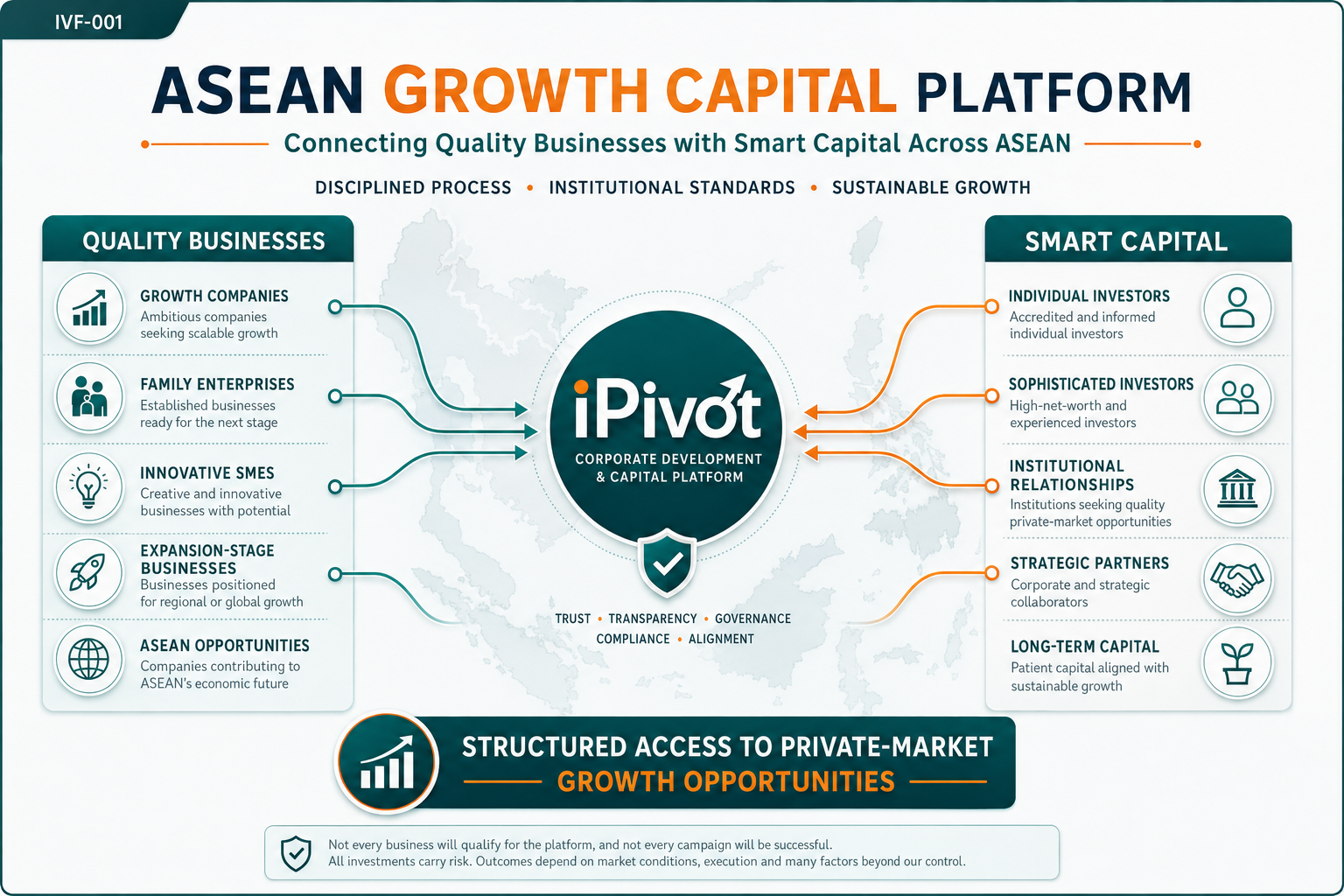 IVF-001

ASEAN GROWTH CAPITAL PLATFORM

Connecting Quality Businesses with Smart Capital Across ASEAN

DISCIPLINED PROCESS • INSTITUTIONAL STANDARDS • SUSTAINABLE GROWTH

QUALITY BUSINESSES

GROWTH COMPANIES
Ambitious companies seeking scalable growth

FAMILY ENTERPRISES
Established businesses ready for the next stage

INNOVATIVE SMES
Creative and innovative businesses with potential

EXPANSION-STAGE BUSINESSES
Businesses positioned for regional or global growth

ASEAN OPPORTUNITIES
Companies contributing to ASEAN's economic future

iPivot
CORPORATE DEVELOPMENT & CAPITAL PLATFORM

TRUST • TRANSPARENCY • GOVERNANCE
COMPLIANCE • ALIGNMENT

SMART CAPITAL

INDIVIDUAL INVESTORS
Accredited and informed individual investors

SOPHISTICATED INVESTORS
High-net-worth and experienced investors

INSTITUTIONAL RELATIONSHIPS
Institutions seeking quality private-market opportunities

STRATEGIC PARTNERS
Corporate and strategic collaborators

LONG-TERM CAPITAL
Patient capital aligned with sustainable growth

STRUCTURED ACCESS TO PRIVATE-MARKET
GROWTH OPPORTUNITIES

Not every business will qualify for the platform, and not every campaign will be successful.
All investments carry risk. Outcomes depend on market conditions, execution and many factors beyond our control.